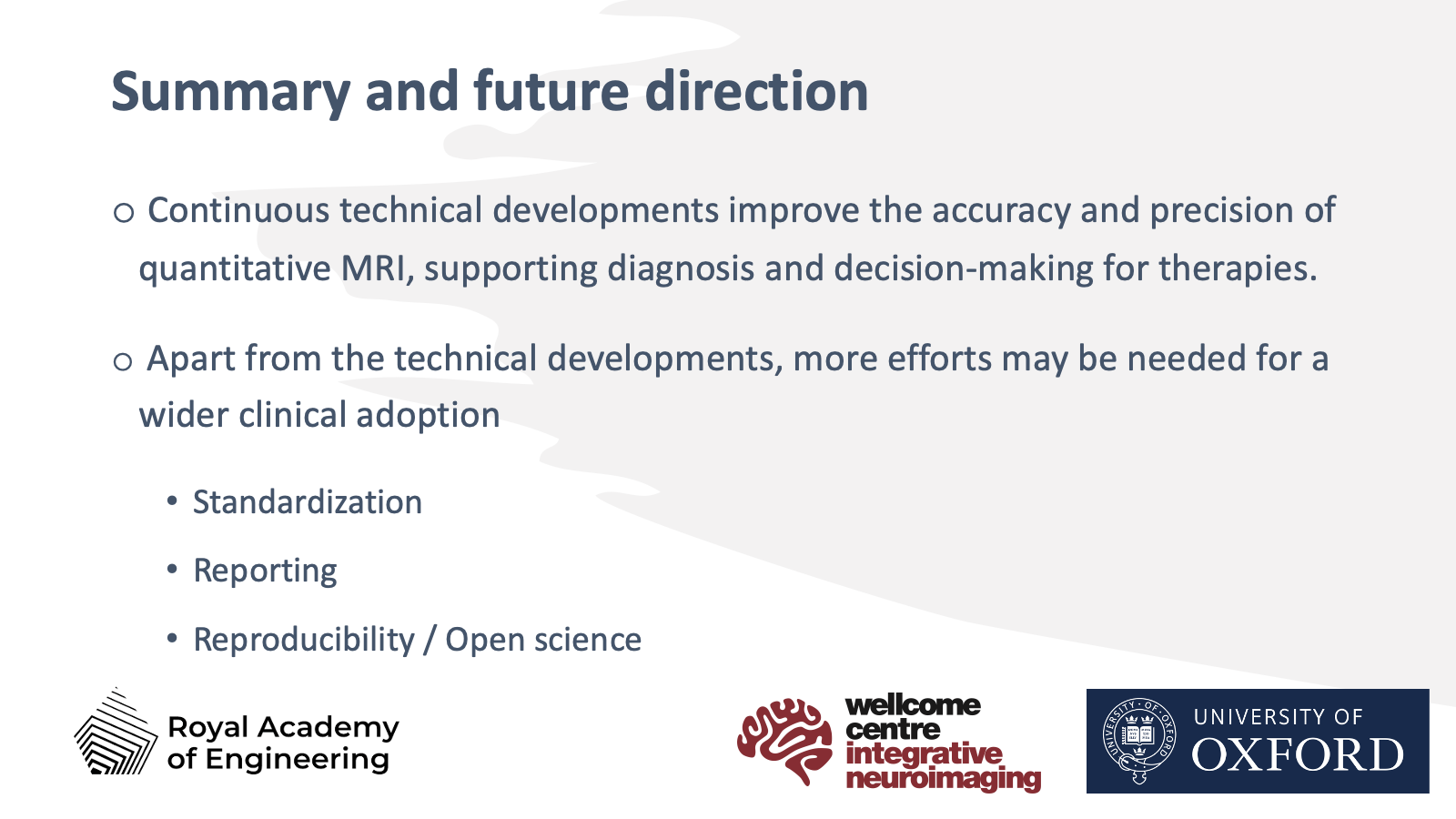 Summary and future direction

o Continuous technical developments improve the accuracy and precision of quantitative MRI, supporting diagnosis and decision-making for therapies.

o Apart from the technical developments, more efforts may be needed for a wider clinical adoption

• Standardization

• Reporting

• Reproducibility / Open science

Royal Academy
of Engineering

wellcome
centre
integrative
neuroimaging

UNIVERSITY OF
OXFORD